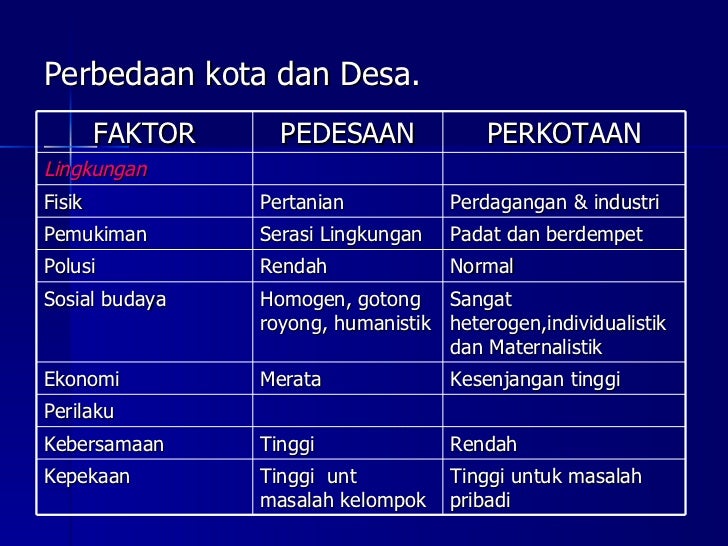 Perbedaan kota dan Desa.

| FAKTOR | PEDESAAN | PERKOTAAN |
|---|---|---|
| Lingkungan | | |
| Fisik | Pertanian | Perdagangan & industri |
| Pemukiman | Serasi Lingkungan | Padat dan berdempet |
| Polusi | Rendah | Normal |
| Sosial budaya | Homogen, gotong royong, humanistik | Sangat heterogen,individualistik dan Maternalistik |
| Ekonomi | Merata | Kesenjangan tinggi |
| Perilaku | | |
| Kebersamaan | Tinggi | Rendah |
| Kepekaan | Tinggi unt masalah kelompok | Tinggi untuk masalah pribadi |